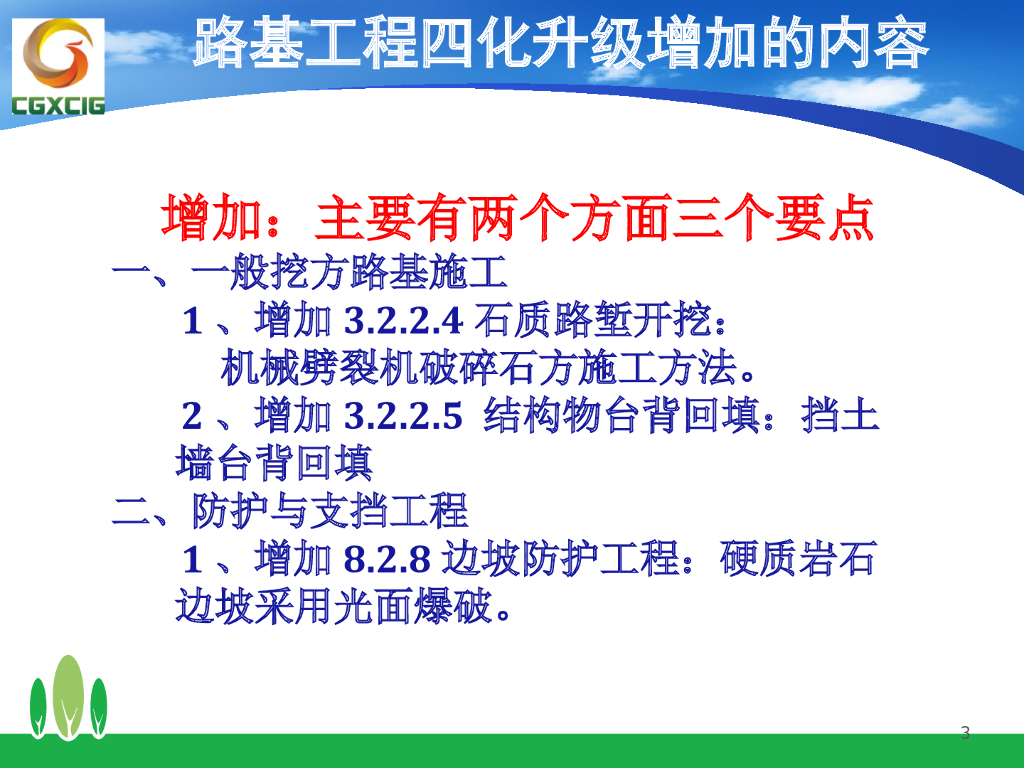 CGXCIG

路基工程四化升级增加的内容

增加：主要有两个方面三个要点

一、一般挖方路基施工

1、增加 3.2.2.4 石质路堑开挖：机械劈裂机破碎石方施工方法。

2、增加 3.2.2.5 结构物台背回填：挡土墙台背回填

二、防护与支挡工程

1、增加 8.2.8 边坡防护工程：硬质岩石边坡采用光面爆破。

3